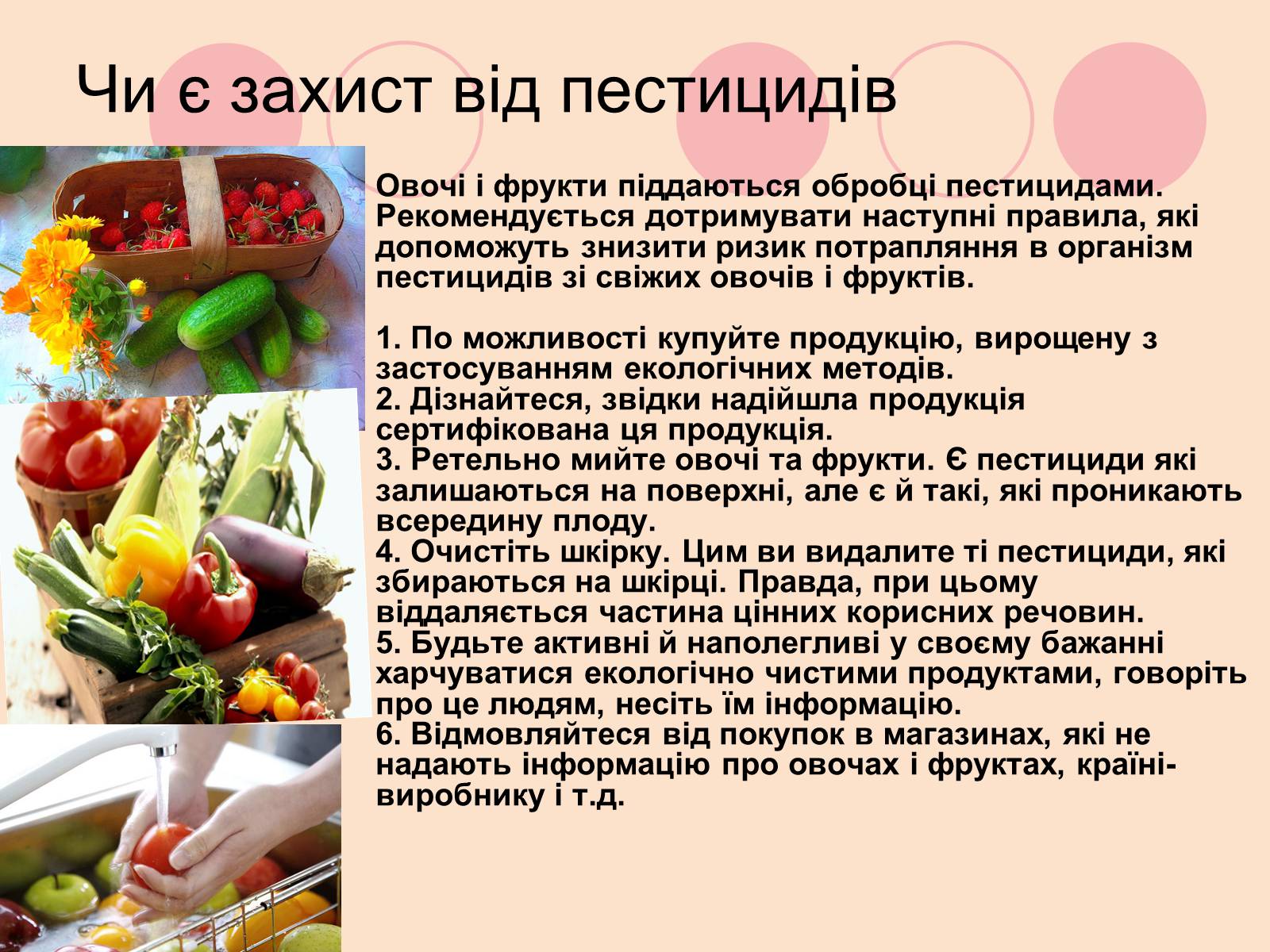 Чи є захист від пестицидів

Овочі і фрукти піддаються обробці пестицидами. Рекомендується дотримувати наступні правила, які допоможуть знизити ризик потрапляння в організм пестицидів зі свіжих овочів і фруктів.

1. По можливості купуйте продукцію, вирощену з застосуванням екологічних методів.
2. Дізнайтеся, звідки надійшла продукція сертифікована ця продукція.
3. Ретельно мийте овочі та фрукти. Є пестициди які залишаються на поверхні, але є й такі, які проникають всередину плоду.
4. Очистіть шкірку. Цим ви видалите ті пестициди, які збираються на шкірці. Правда, при цьому віддаляється частина цінних корисних речовин.
5. Будьте активні й наполегливі у своєму бажанні харчуватися екологічно чистими продуктами, говоріть про це людям, несіть їм інформацію.
6. Відмовляйтеся від покупок в магазинах, які не надають інформацію про овочах і фруктах, країні-виробнику і т.д.